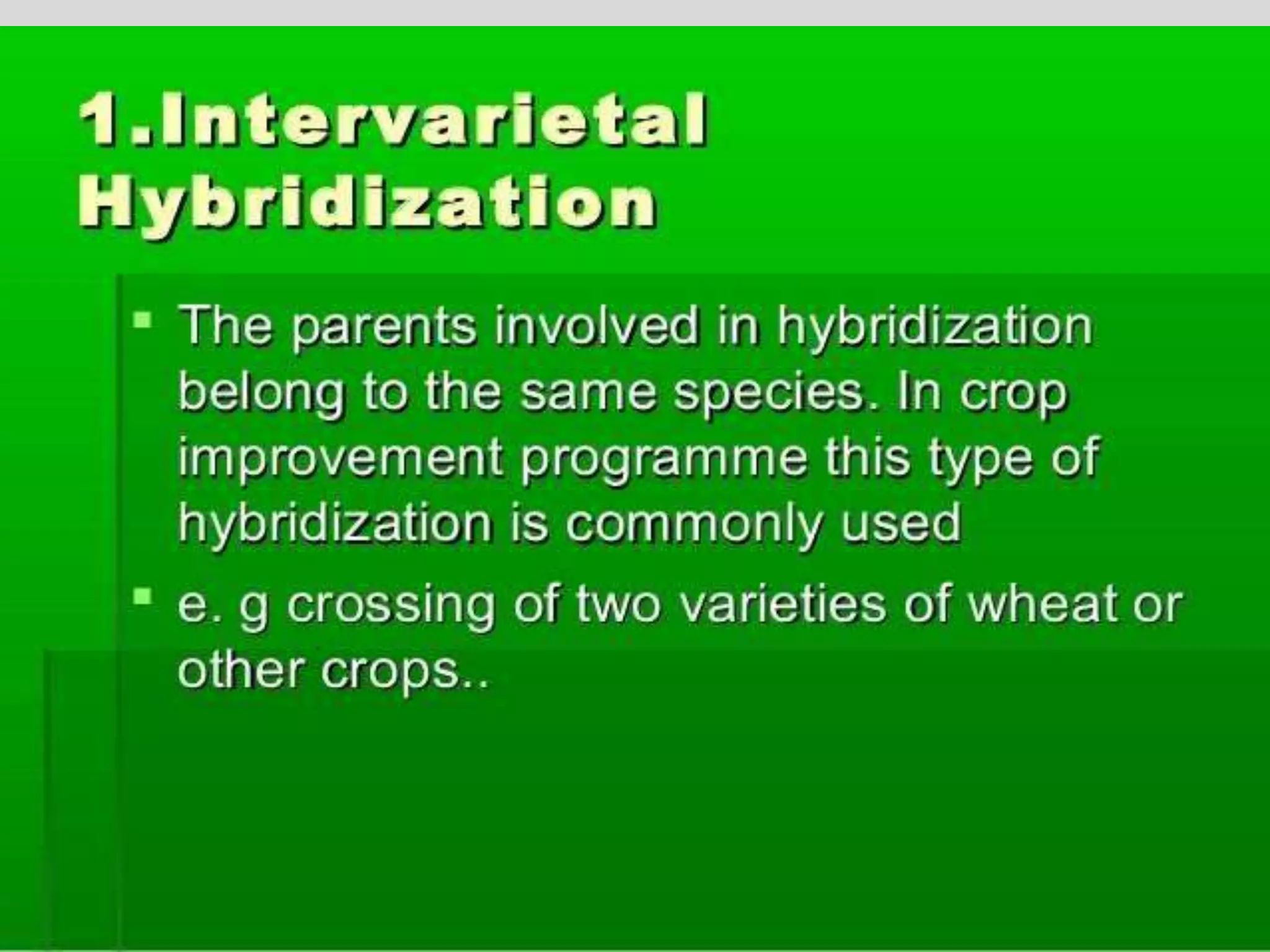 1.Intervarietal Hybridization

▪ The parents involved in hybridization belong to the same species. In crop improvement programme this type of hybridization is commonly used

▪ e. g crossing of two varieties of wheat or other crops..